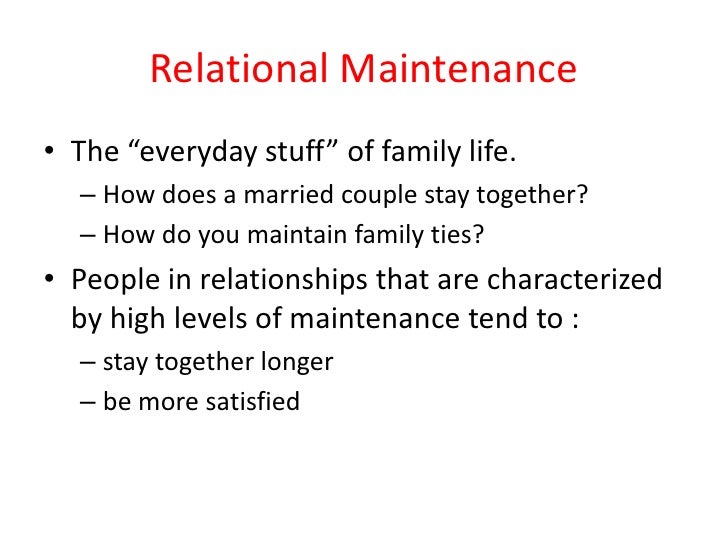 Relational Maintenance

• The “everyday stuff” of family life.
– How does a married couple stay together?
– How do you maintain family ties?

• People in relationships that are characterized by high levels of maintenance tend to :
– stay together longer
– be more satisfied